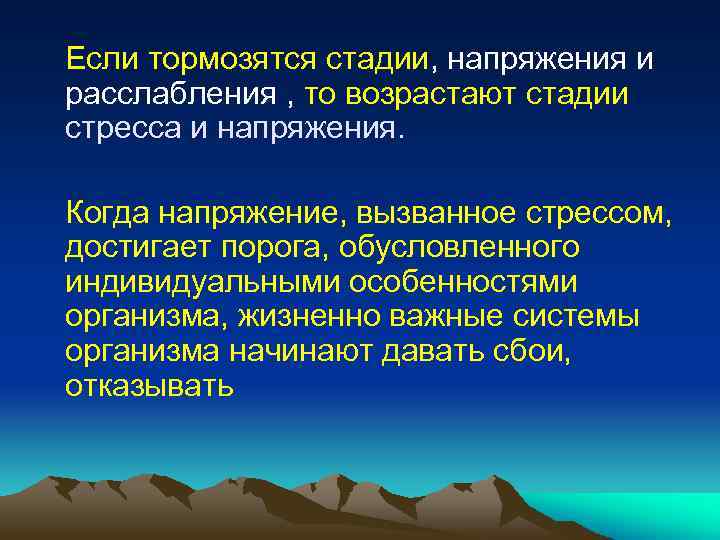 Если тормозятся стадии, напряжения и расслабления , то возрастают стадии стресса и напряжения.

Когда напряжение, вызванное стрессом, достигает порога, обусловленного индивидуальными особенностями организма, жизненно важные системы организма начинают давать сбои, отказывать